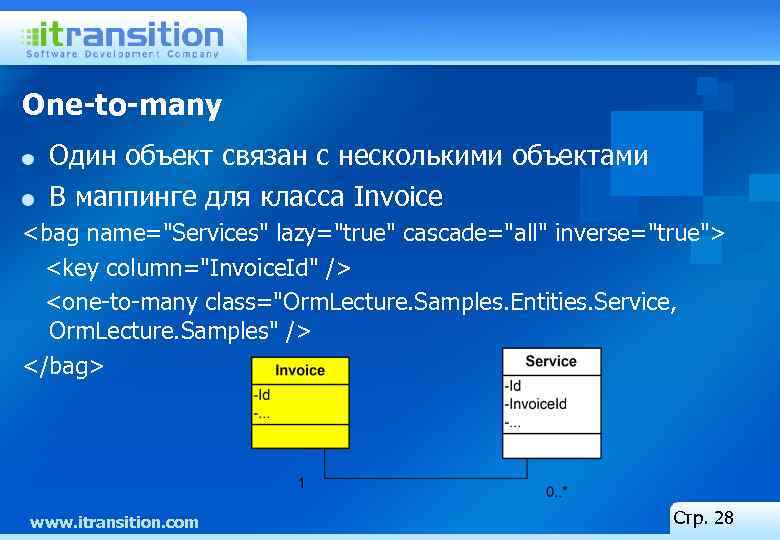 itransition
Software Development Company

One-to-many

Один объект связан с несколькими объектами

В маппинге для класса Invoice

<bag name="Services" lazy="true" cascade="all" inverse="true">
<key column="InvoiceId" />
<one-to-many class="OrmLecture.Samples.Entities.Service, OrmLecture.Samples" />
</bag>

Invoice
-Id
-...

Service
-Id
-InvoiceId
-...

1
0..*

www.itransition.com

Стр. 28